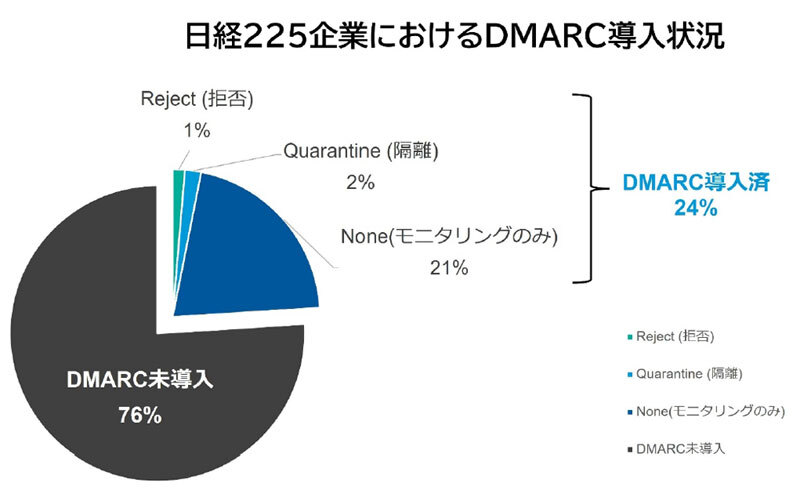 日経225企業におけるDMARC導入状況

Reject (拒否)
1%

Quarantine (隔離)
2%

None(モニタリングのみ)
21%

DMARC導入済
24%

DMARC未導入
76%

Reject (拒否)
Quarantine (隔離)
None(モニタリングのみ)
DMARC未導入